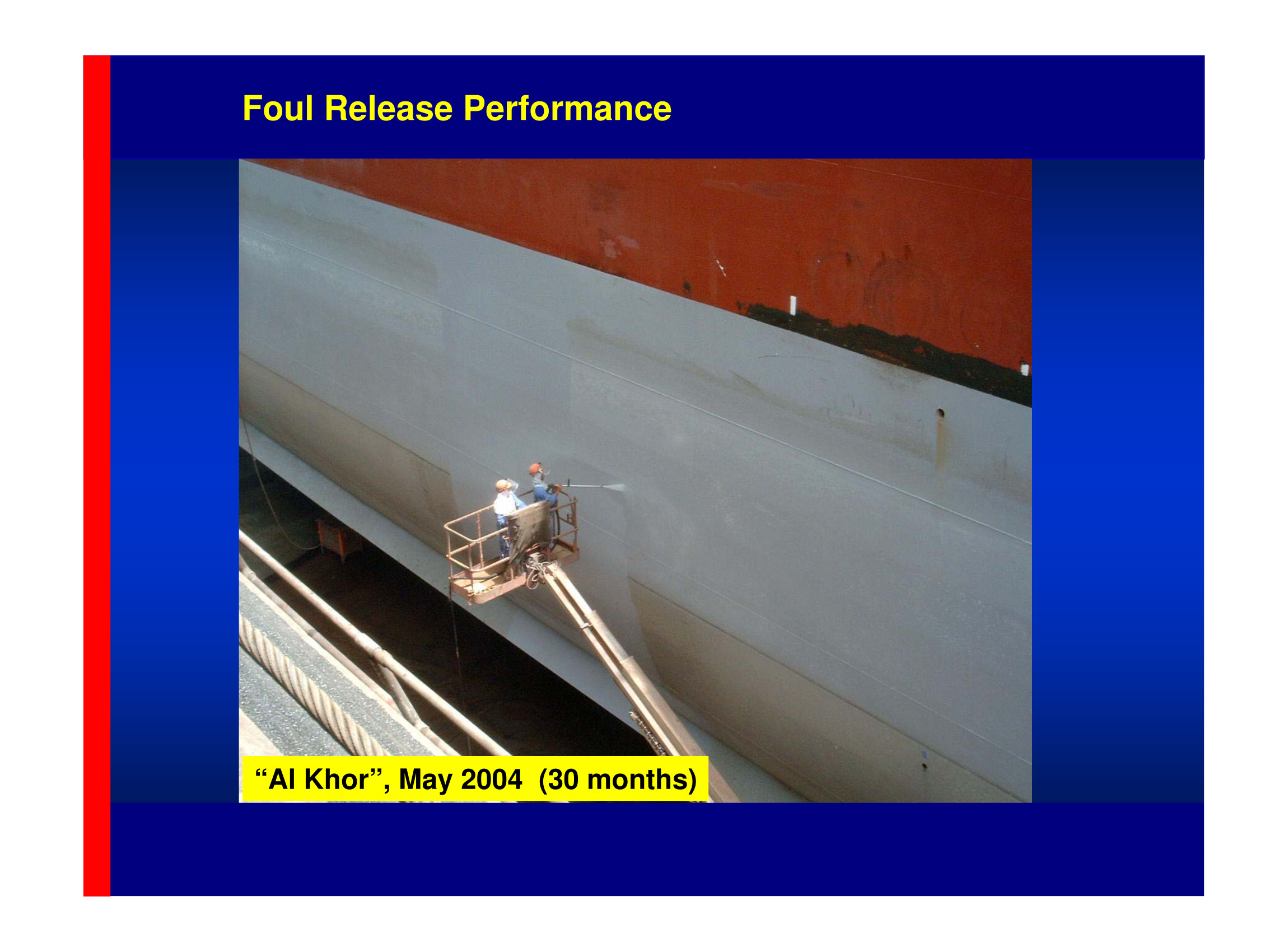 Foul Release Performance

“Al Khor”, May 2004 (30 months)